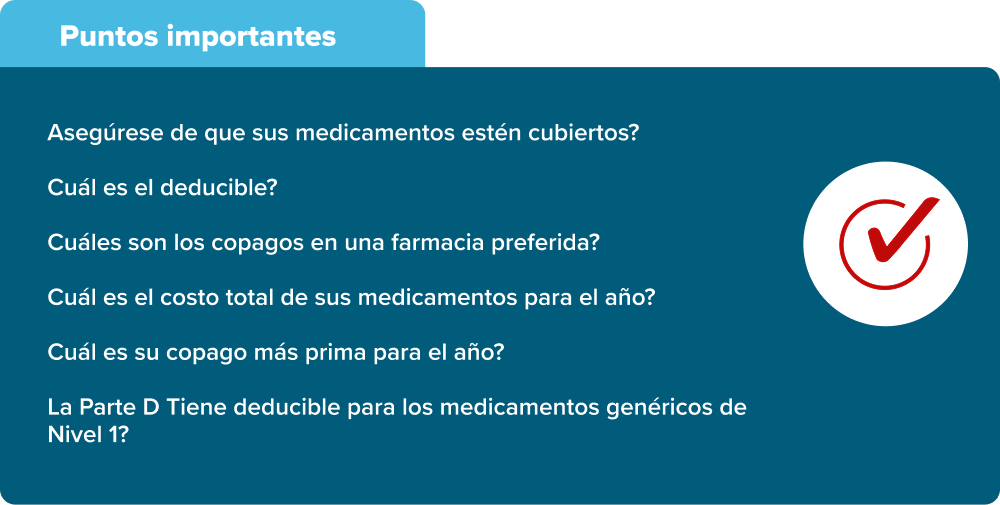 Puntos importantes

Asegúrese de que sus medicamentos estén cubiertos?

Cuál es el deducible?

Cuáles son los copagos en una farmacia preferida?

Cuál es el costo total de sus medicamentos para el año?

Cuál es su copago más prima para el año?

La Parte D Tiene deducible para los medicamentos genéricos de Nivel 1?